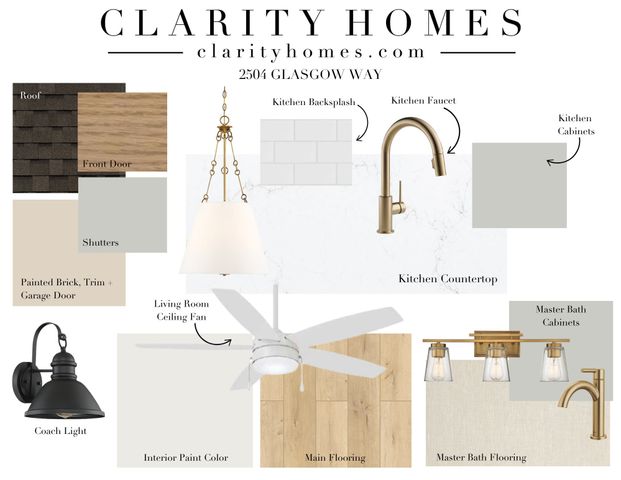 CLARITY HOMES
clarityhomes.com
2504 GLASGOW WAY

Roof

Front Door

Shutters

Painted Brick, Trim + Garage Door

Kitchen Backsplash

Kitchen Faucet

Kitchen Cabinets

Kitchen Countertop

Living Room Ceiling Fan

Master Bath Cabinets

Coach Light

Interior Paint Color

Main Flooring

Master Bath Flooring